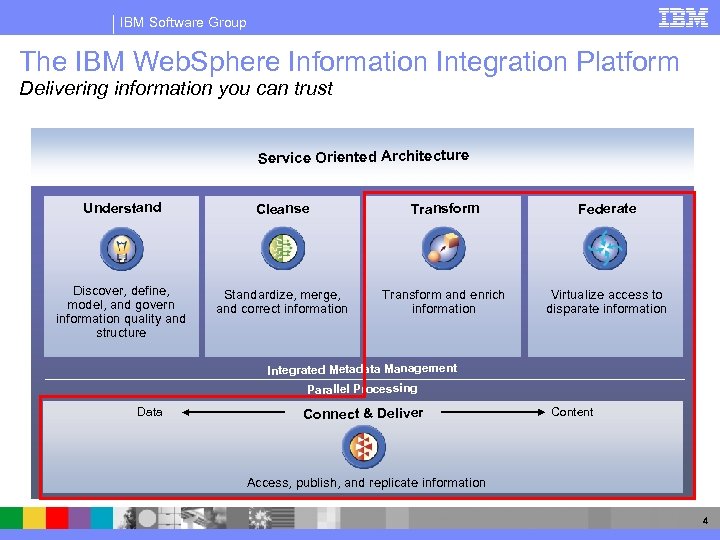 IBM Software Group

IBM

The IBM WebSphere Information Integration Platform
Delivering information you can trust

Service Oriented Architecture

Understand

Discover, define, model, and govern information quality and structure

Cleanse

Standardize, merge, and correct information

Transform

Transform and enrich information

Federate

Virtualize access to disparate information

Integrated Metadata Management

Parallel Processing

Data

Connect & Deliver

Content

Access, publish, and replicate information

4